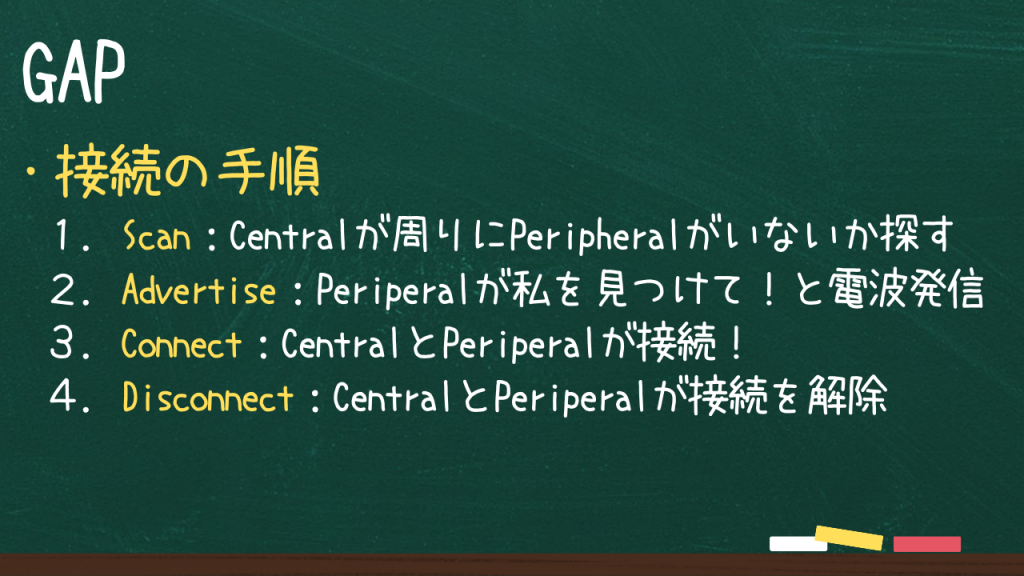 GAP

・接続の手順

１． Scan：Centralが周りにPeripheralがいないか探す

２． Advertise：Periperalが私を見つけて！と電波発信

３． Connect：CentralとPeriperalが接続！

４． Disconnect：CentralとPeriperalが接続を解除